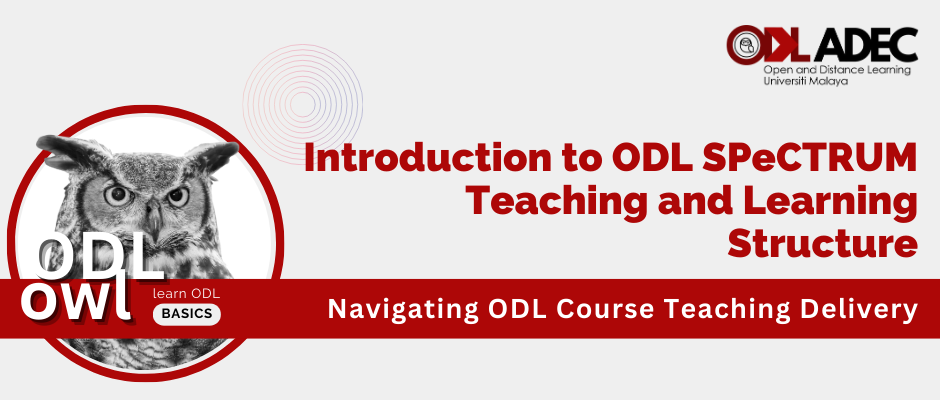 ODL ADEC
Open and Distance Learning
Universiti Malaya

Introduction to ODL SPeCTRUM Teaching and Learning Structure

ODL owl
learn ODL
BASICS

Navigating ODL Course Teaching Delivery